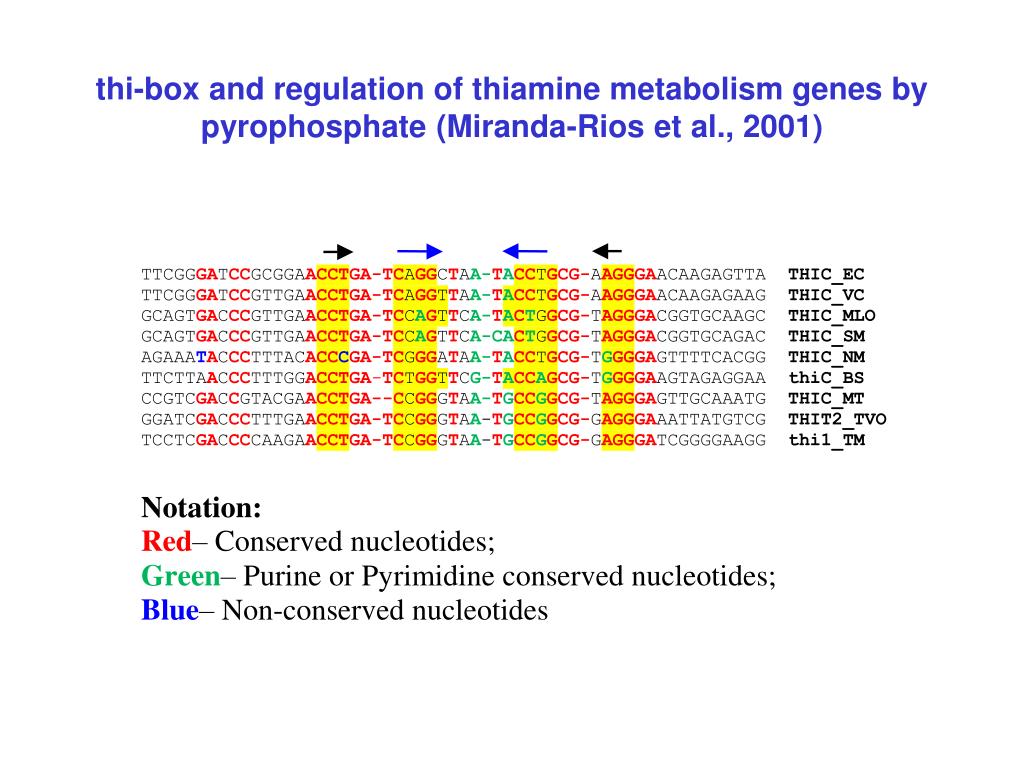 thi-box and regulation of thiamine metabolism genes by pyrophosphate (Miranda-Rios et al., 2001)

TTCGGGATCCGCGGAACCTGA-TCAGGCTAA-TACCTGCG-AAGGGAACAAGAGTTA THIC_EC
TTCGGGATCCGTTGAACCTGA-TCAGGTTAA-TACCTGCG-AAGGGAACAAGAGAAG THIC_VC
GCAGTGACCCGTTGAACCTGA-TCCAGTTCA-TACTGGCG-TAGGGACGGTGCAAGC THIC_MLO
GCAGTGACCCGTTGAACCTGA-TCCAGTTCA-CACTGGCG-TAGGGACGGTGCAGAC THIC_SM
AGAAATACCCTTTACACCCGA-TCGGGATAA-TACCTGCG-TGGGGAGTTTTCACGG THIC_NM
TTCTTAACCCTTTGGACCTGA-TCTGGTTCG-TACCAGCG-TGGGGAAGTAGAGGAA thiC_BS
CCGTCGACCGTACGAACCTGA--CCGGGTAA-TGCCGGCG-TAGGGAGTTGCAAATG THIC_MT
GGATCGACCCTTTGAACCTGA-TCCGGGTAA-TGCCGGCG-GAGGGAAATTATGTCG THIT2_TVO
TCCTCGACCCCAAGAACCTGA-TCCGGGTAA-TGCCGGCG-GAGGGATCGGGGAAGG thi1_TM

Notation:
Red– Conserved nucleotides;
Green– Purine or Pyrimidine conserved nucleotides;
Blue– Non-conserved nucleotides